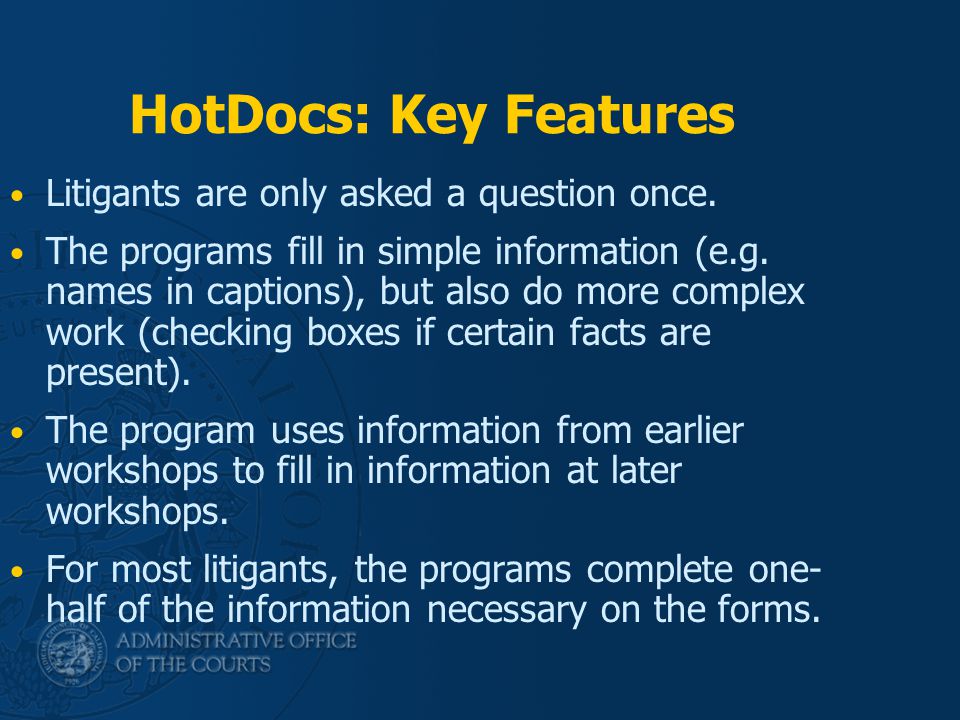 HotDocs: Key Features

• Litigants are only asked a question once.

• The programs fill in simple information (e.g. names in captions), but also do more complex work (checking boxes if certain facts are present).

• The program uses information from earlier workshops to fill in information at later workshops.

• For most litigants, the programs complete one-half of the information necessary on the forms.

ADMINISTRATIVE OFFICE OF THE COURTS